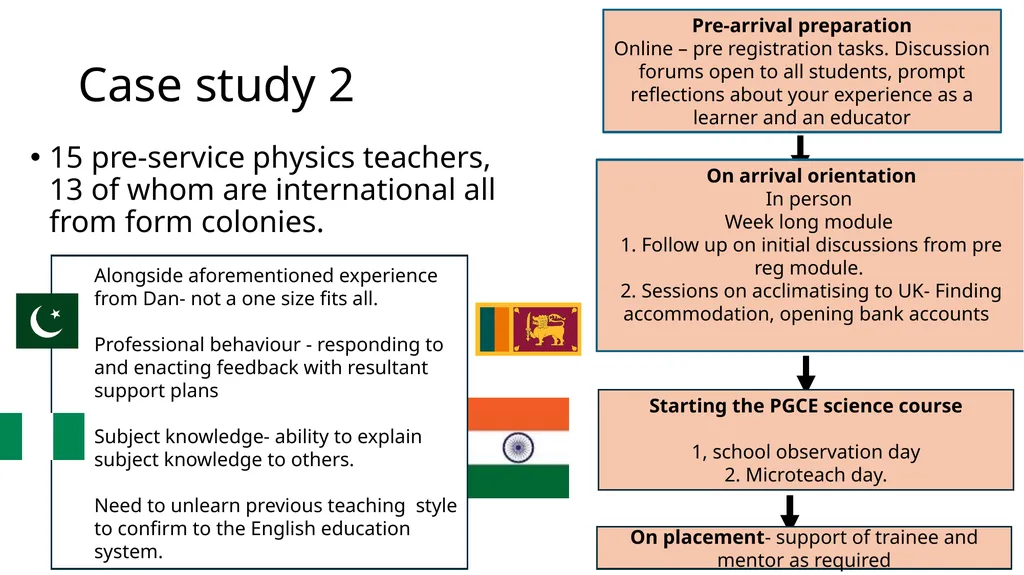 Case study 2

• 15 pre-service physics teachers, 13 of whom are international all from form colonies.

Alongside aforementioned experience from Dan- not a one size fits all.

Professional behaviour - responding to and enacting feedback with resultant support plans

Subject knowledge- ability to explain subject knowledge to others.

Need to unlearn previous teaching style to confirm to the English education system.

**Pre-arrival preparation**
Online – pre registration tasks. Discussion forums open to all students, prompt reflections about your experience as a learner and an educator

**On arrival orientation**
In person
Week long module
1. Follow up on initial discussions from pre reg module.
2. Sessions on acclimatising to UK- Finding accommodation, opening bank accounts

**Starting the PGCE science course**

1, school observation day
2. Microteach day.

**On placement**- support of trainee and mentor as required